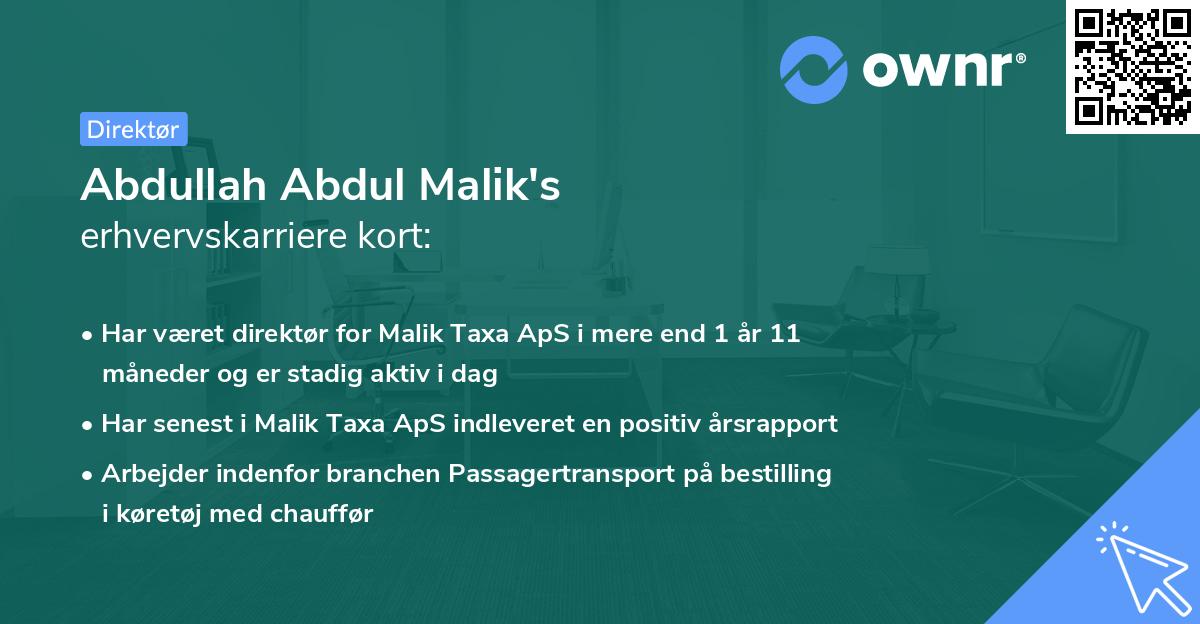 ownr®

Direktør

Abdullah Abdul Malik's
erhvervskarriere kort:

• Har været direktør for Malik Taxa ApS i mere end 1 år 11 måneder og er stadig aktiv i dag

• Har senest i Malik Taxa ApS indleveret en positiv årsrapport

• Arbejder indenfor branchen Passagertransport på bestilling i køretøj med chauffør